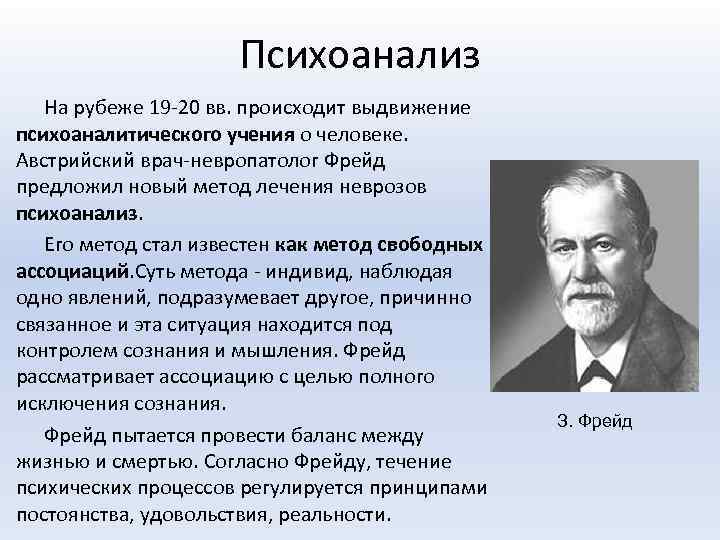 Психоанализ

На рубеже 19-20 вв. происходит выдвижение психоаналитического учения о человеке. Австрийский врач-невропатолог Фрейд предложил новый метод лечения неврозов психоанализ.

Его метод стал известен как метод свободных ассоциаций.Суть метода - индивид, наблюдая одно явлений, подразумевает другое, причинно связанное и эта ситуация находится под контролем сознания и мышления. Фрейд рассматривает ассоциацию с целью полного исключения сознания.

Фрейд пытается провести баланс между жизнью и смертью. Согласно Фрейду, течение психических процессов регулируется принципами постоянства, удовольствия, реальности.

З. Фрейд